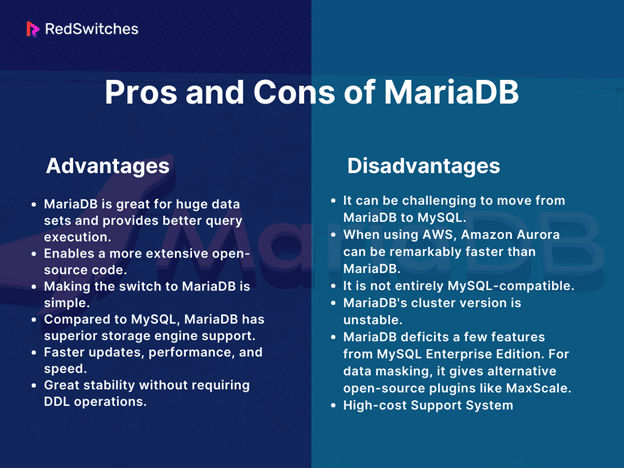 RedSwitches

Pros and Cons of MariaDB

Advantages

- MariaDB is great for huge data sets and provides better query execution.
- Enables a more extensive open-source code.
- Making the switch to MariaDB is simple.
- Compared to MySQL, MariaDB has superior storage engine support.
- Faster updates, performance, and speed.
- Great stability without requiring DDL operations.

Disadvantages

- It can be challenging to move from MariaDB to MySQL.
- When using AWS, Amazon Aurora can be remarkably faster than MariaDB.
- It is not entirely MySQL-compatible.
- MariaDB's cluster version is unstable.
- MariaDB deficits a few features from MySQL Enterprise Edition. For data masking, it gives alternative open-source plugins like MaxScale.
- High-cost Support System

MariaDB